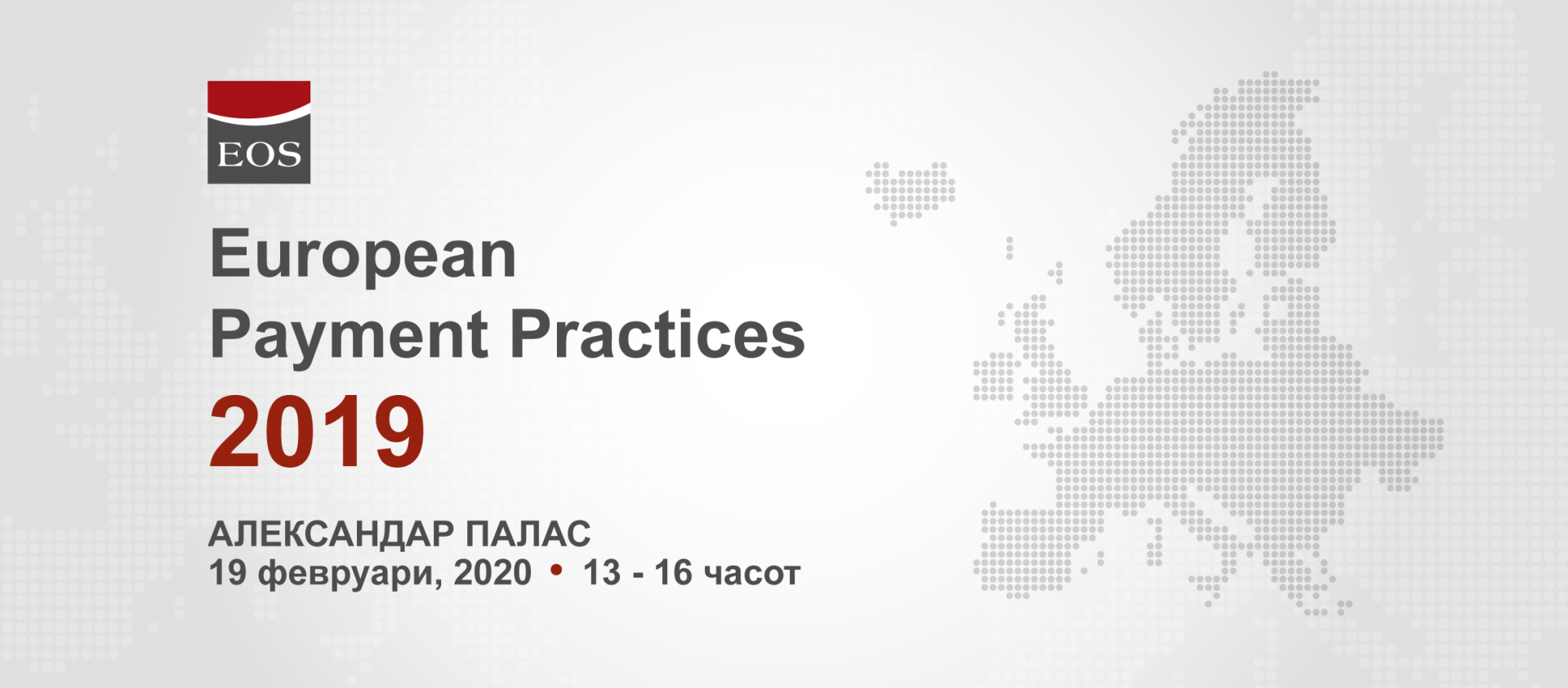 EOS

European
Payment Practices
2019

АЛЕКСАНДАР ПАЛАС
19 февруари, 2020 • 13 - 16 часот